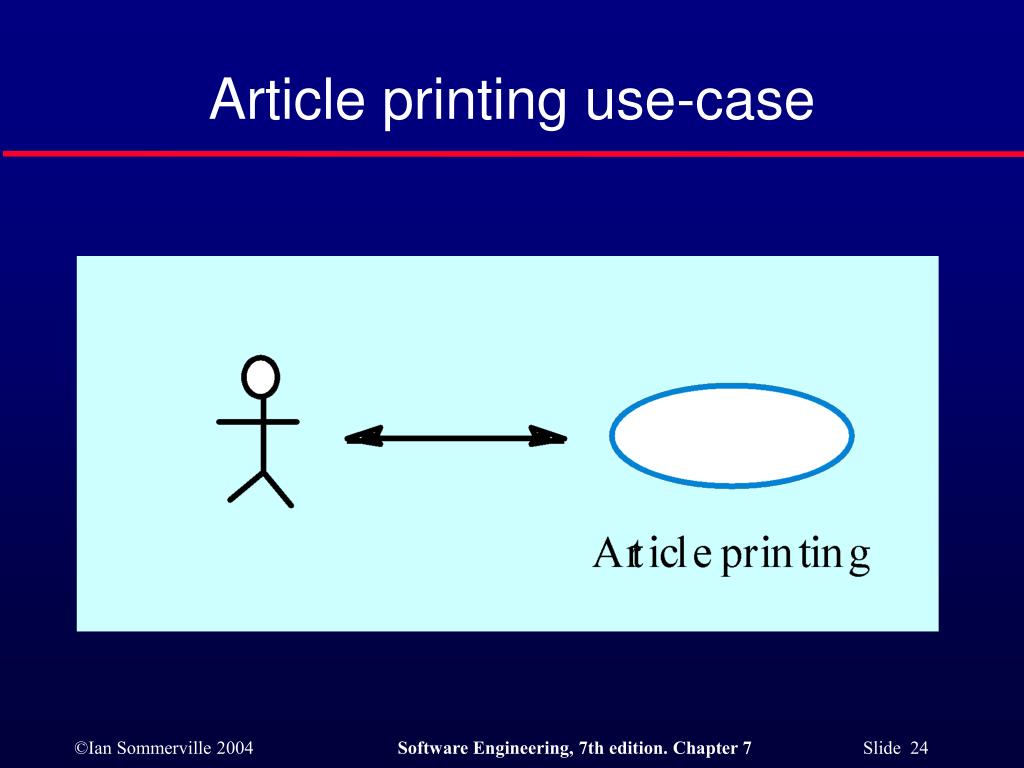 Article printing use-case

Article printing

©Ian Sommerville 2004

Software Engineering, 7th edition. Chapter 7

Slide 24